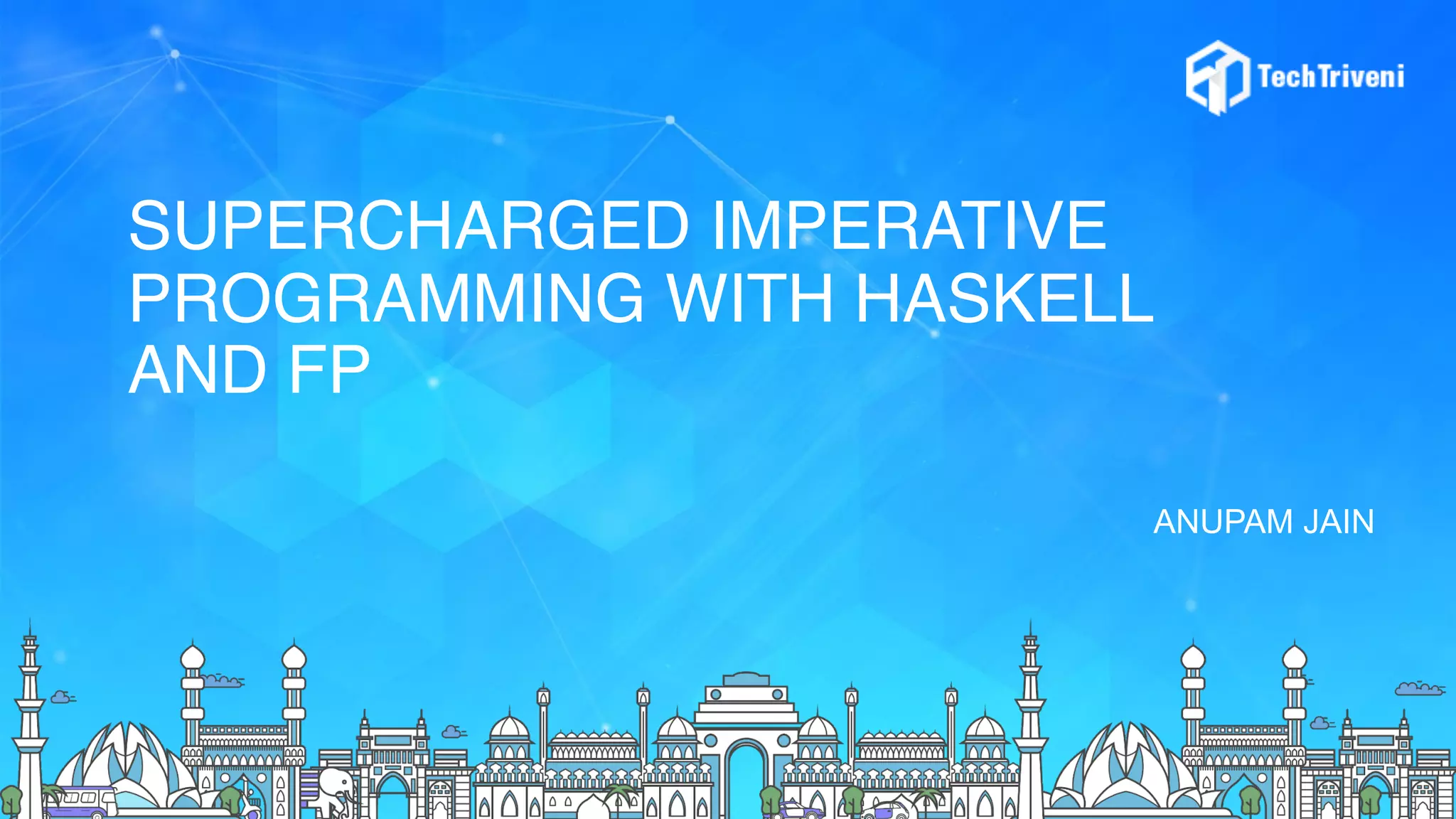 TechTriveni

SUPERCHARGED IMPERATIVE PROGRAMMING WITH HASKELL AND FP

ANUPAM JAIN